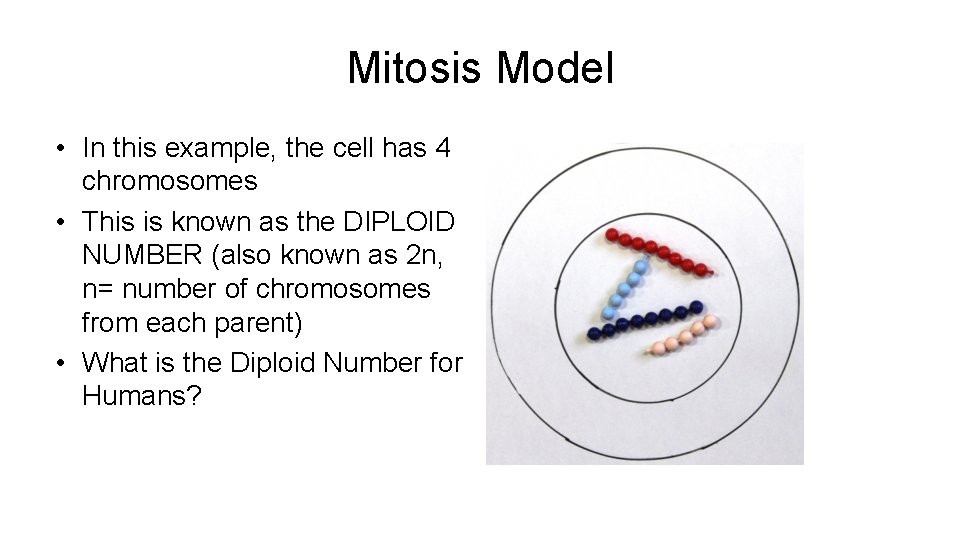 Mitosis Model

• In this example, the cell has 4 chromosomes
• This is known as the DIPLOID NUMBER (also known as 2n, n= number of chromosomes from each parent)
• What is the Diploid Number for Humans?